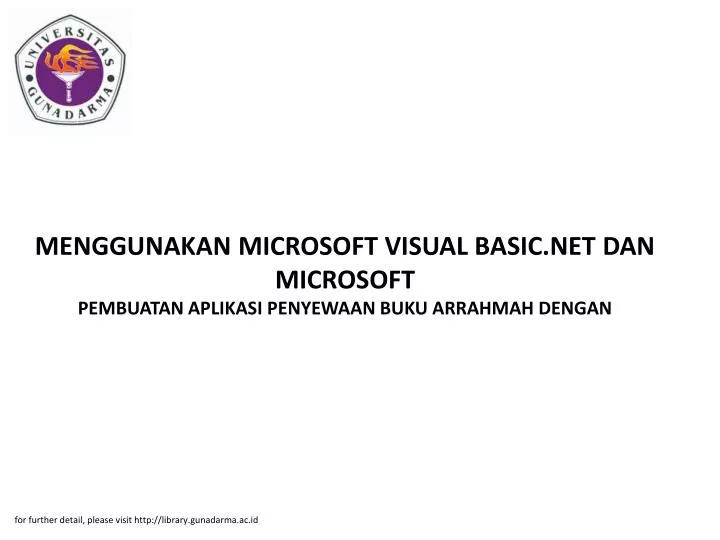 UNIVERSITAS GUNADARMA

MENGGUNAKAN MICROSOFT VISUAL BASIC.NET DAN MICROSOFT

PEMBUATAN APLIKASI PENYEWAAN BUKU ARRAHMAH DENGAN

for further detail, please visit http://library.gunadarma.ac.id